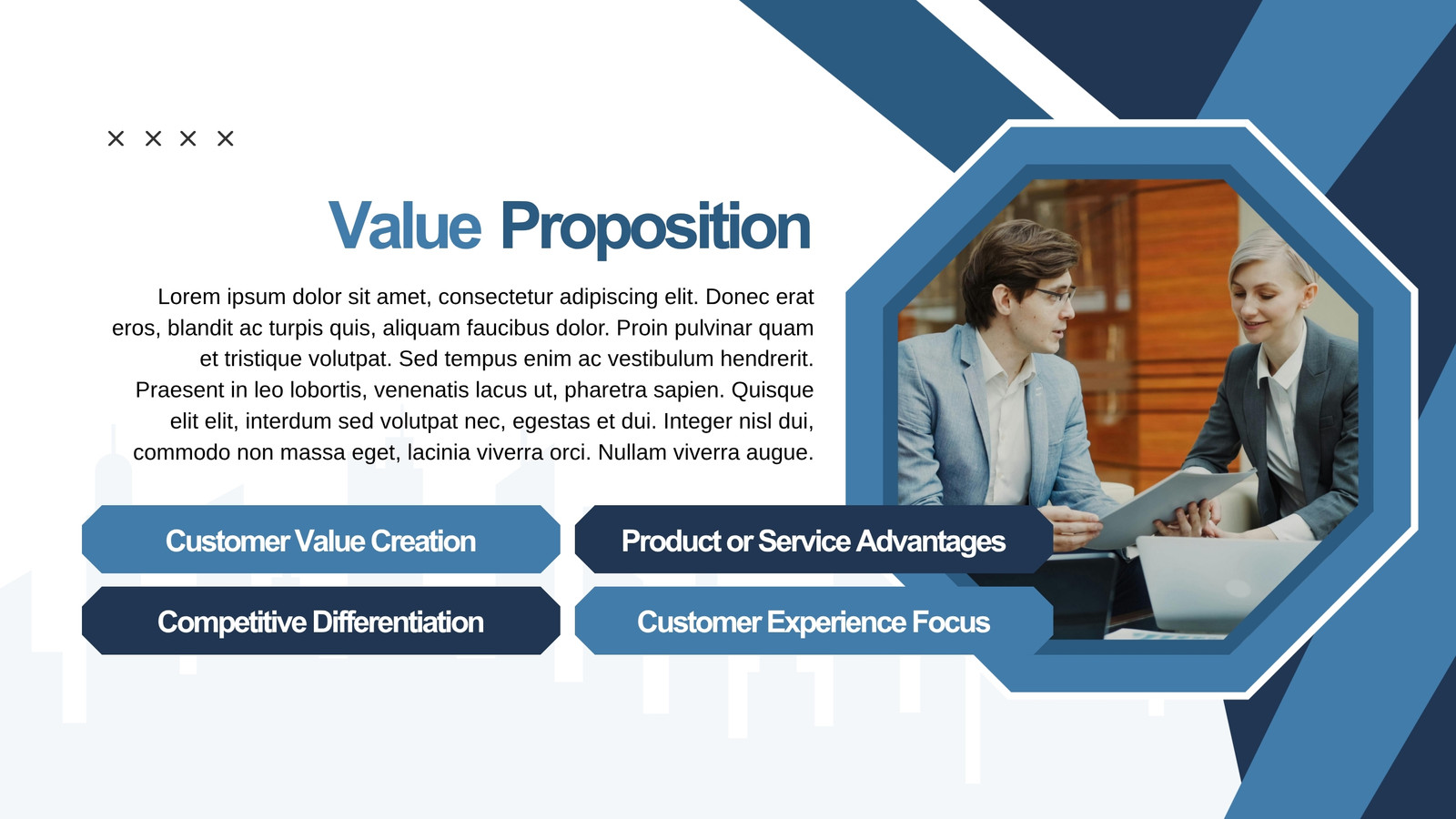 × × × ×

Value Proposition

Lorem ipsum dolor sit amet, consectetur adipiscing elit. Donec erat eros, blandit ac turpis quis, aliquam faucibus dolor. Proin pulvinar quam et tristique volutpat. Sed tempus enim ac vestibulum hendrerit. Praesent in leo lobortis, venenatis lacus ut, pharetra sapien. Quisque elit elit, interdum sed volutpat nec, egestas et dui. Integer nisl dui, commodo non massa eget, lacinia viverra orci. Nullam viverra augue.

Customer Value Creation

Product or Service Advantages

Competitive Differentiation

Customer Experience Focus